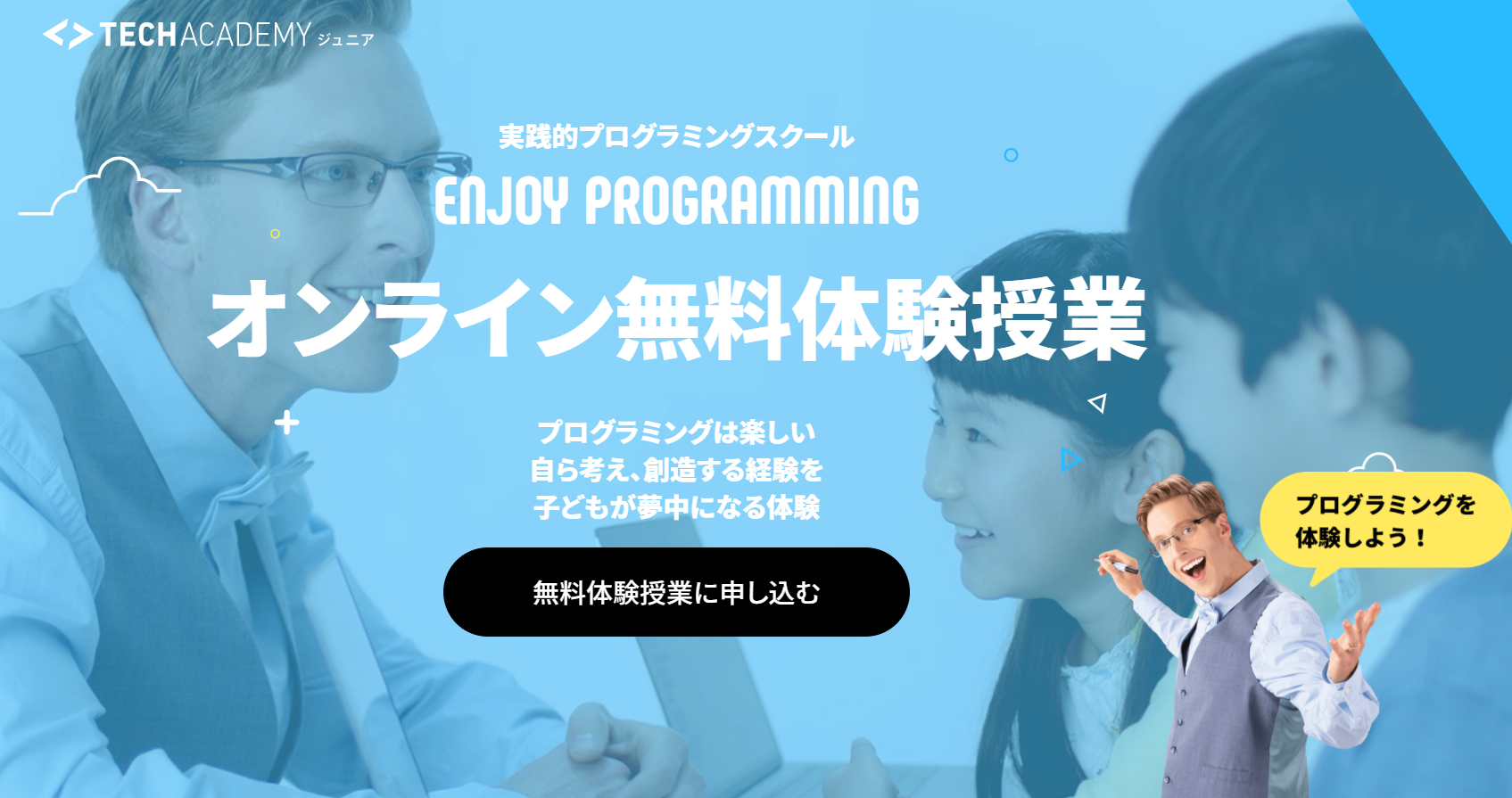 TECHACADEMY ジュニア

実践的プログラミングスクール

ENJOY PROGRAMMING

オンライン無料体験授業

プログラミングは楽しい
自ら考え、創造する経験を
子どもが夢中になる体験

無料体験授業に申し込む

プログラミングを
体験しよう！